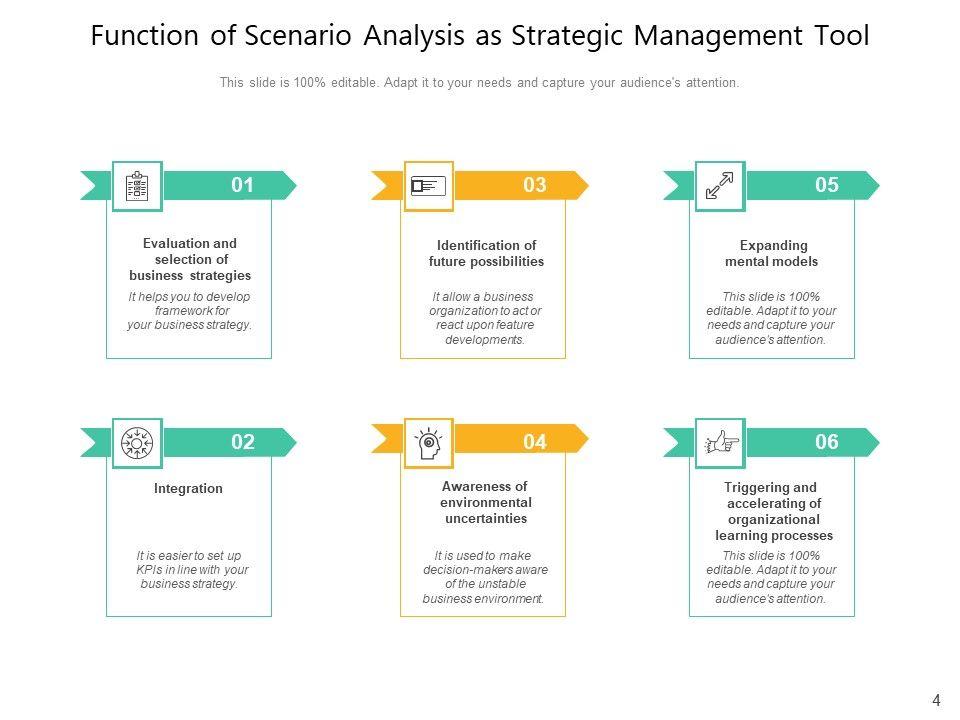 Function of Scenario Analysis as Strategic Management Tool

This slide is 100% editable. Adapt it to your needs and capture your audience's attention.

01

Evaluation and selection of business strategies

It helps you to develop framework for your business strategy.

03

Identification of future possibilities

It allow a business organization to act or react upon feature developments.

05

Expanding mental models

This slide is 100% editable. Adapt it to your needs and capture your audience's attention.

02

Integration

It is easier to set up KPIs in line with your business strategy.

04

Awareness of environmental uncertainties

It is used to make decision-makers aware of the unstable business environment.

06

Triggering and accelerating of organizational learning processes

This slide is 100% editable. Adapt it to your needs and capture your audience's attention.

4